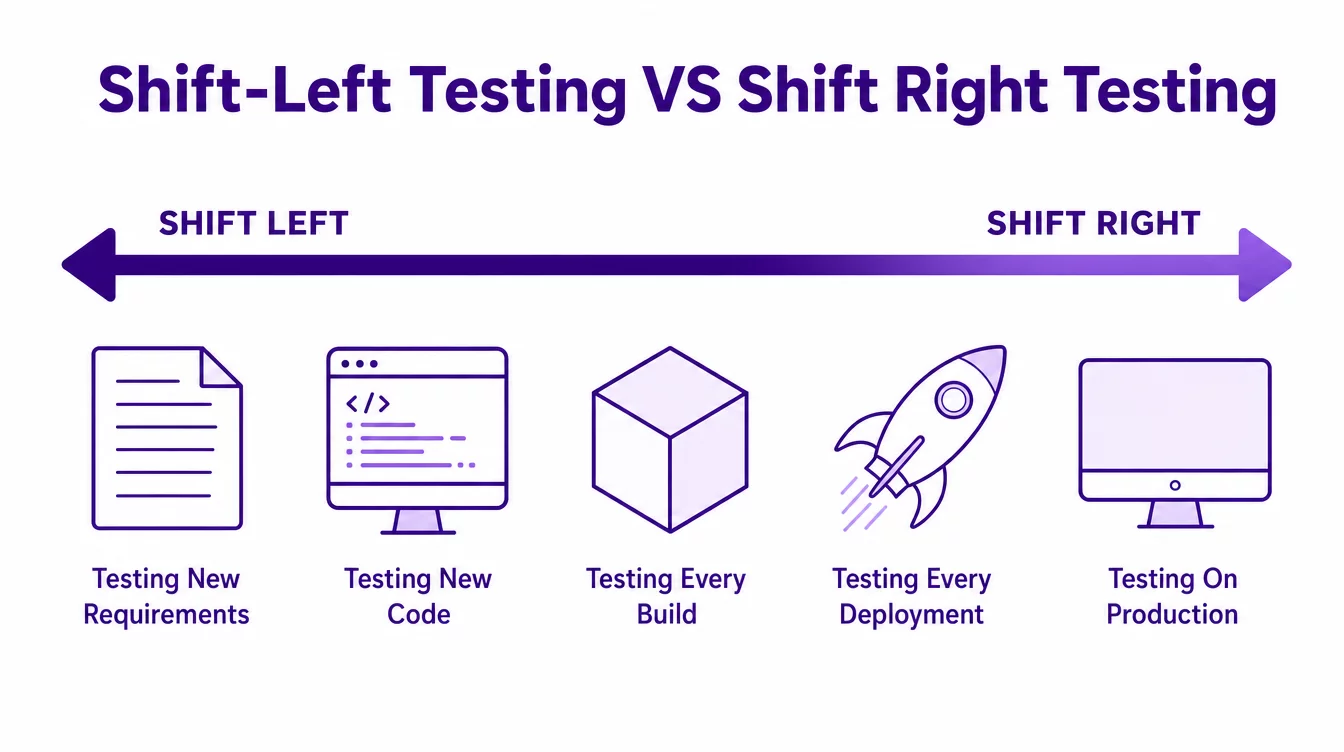 Shift-Left Testing VS Shift Right Testing

SHIFT LEFT

SHIFT RIGHT

</>

Testing New Requirements

Testing New Code

Testing Every Build

Testing Every Deployment

Testing On Production